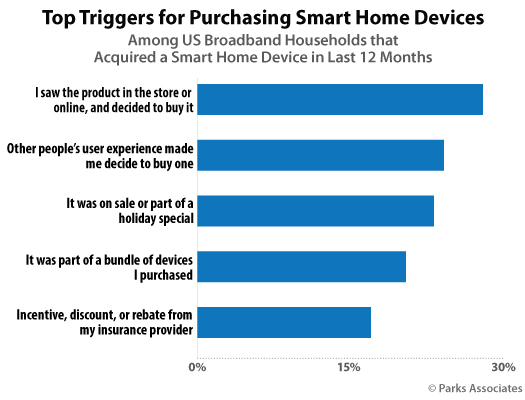 Top Triggers for Purchasing Smart Home Devices

Among US Broadband Households that Acquired a Smart Home Device in Last 12 Months

I saw the product in the store or online, and decided to buy it

Other people's user experience made me decide to buy one

It was on sale or part of a holiday special

It was part of a bundle of devices I purchased

Incentive, discount, or rebate from my insurance provider

0%

15%

30%

© Parks Associates